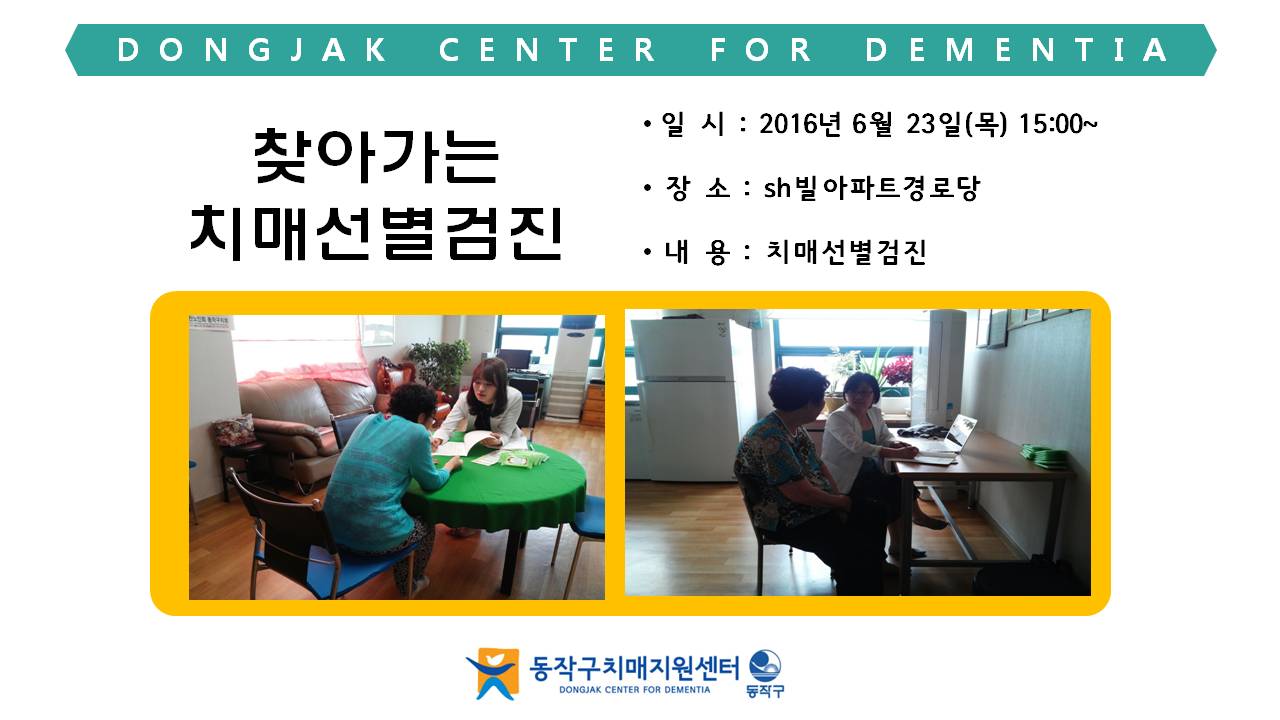 DONGJAK CENTER FOR DEMENTIA

찾아가는
치매선별검진

• 일 시 : 2016년 6월 23일(목) 15:00~

• 장 소 : sh빌아파트경로당

• 내 용 : 치매선별검진

동작구치매지원센터
DONGJAK CENTER FOR DEMENTIA
동작구